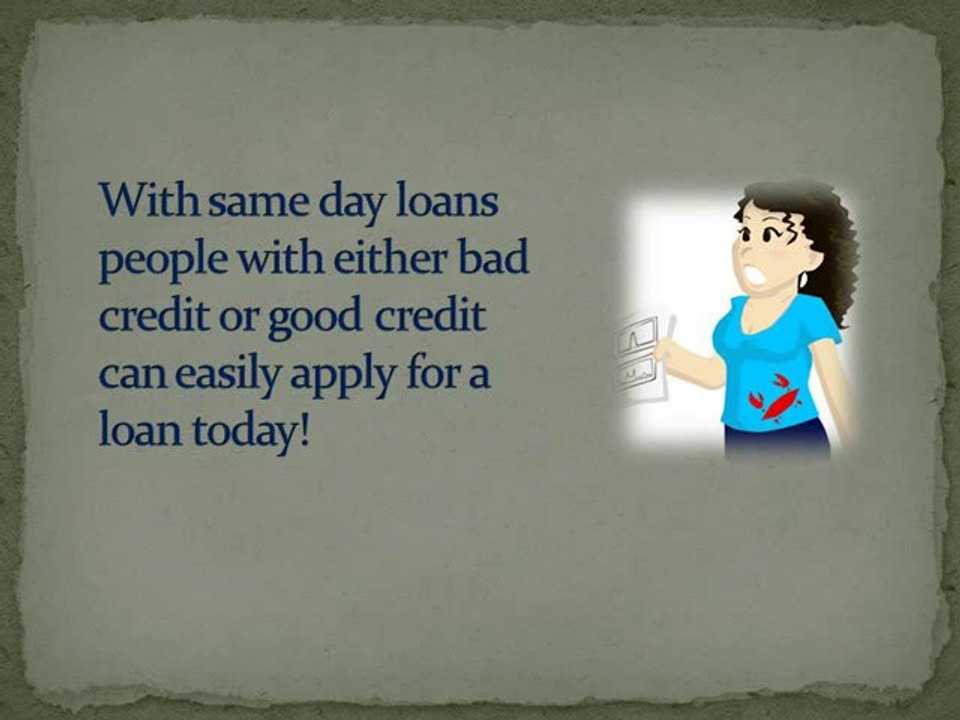 With same day loans people with either bad credit or good credit can easily apply for a loan today!